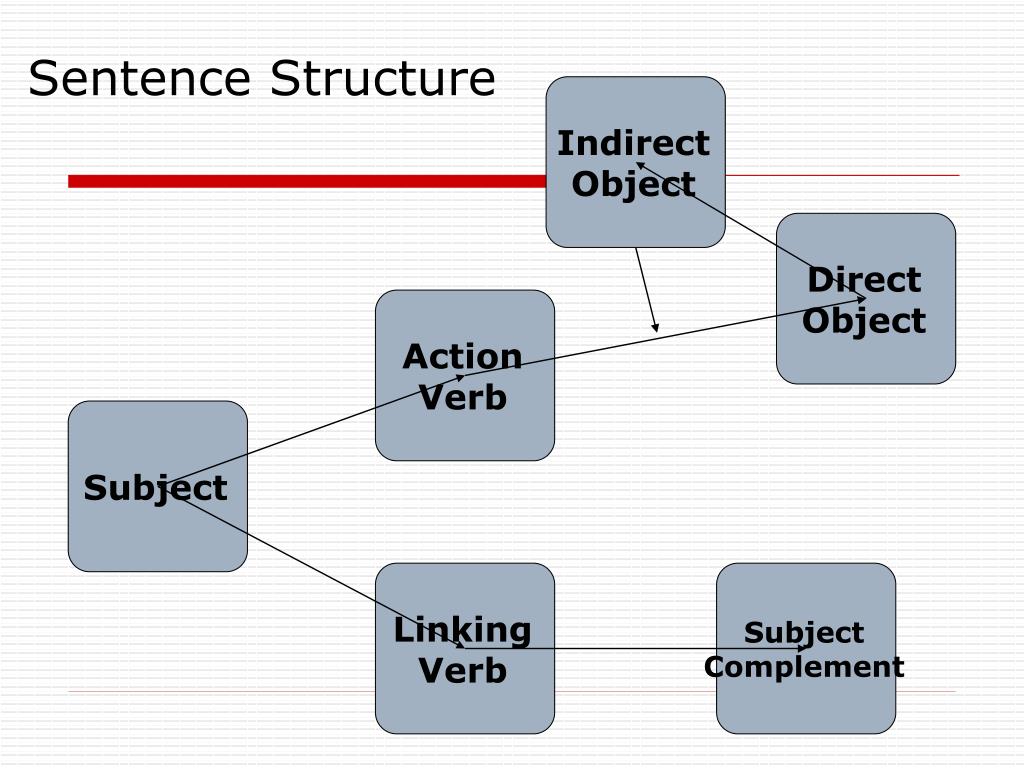 Sentence Structure

Indirect Object

Direct Object

Action Verb

Subject

Linking Verb

Subject Complement